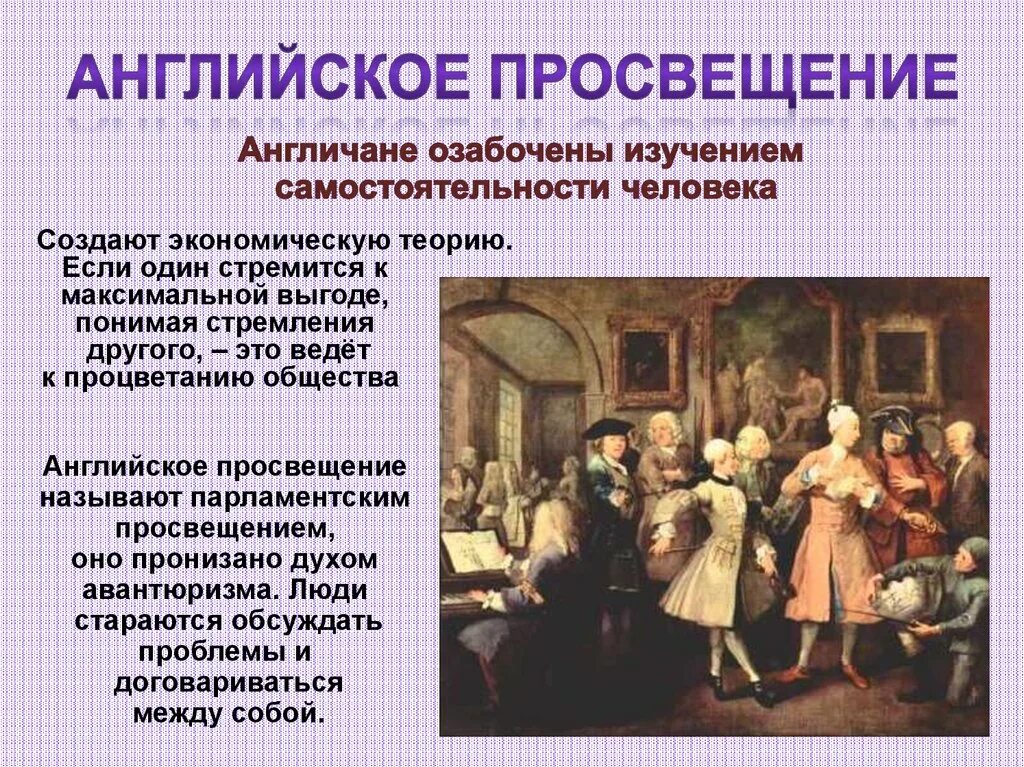 АНГЛИЙСКОЕ ПРОСВЕЩЕНИЕ

Англичане озабочены изучением самостоятельности человека

Создают экономическую теорию. Если один стремится к максимальной выгоде, понимая стремления другого, – это ведёт к процветанию общества

Английское просвещение называют парламентским просвещением, оно пронизано духом авантюризма. Люди стараются обсуждать проблемы и договариваться между собой.